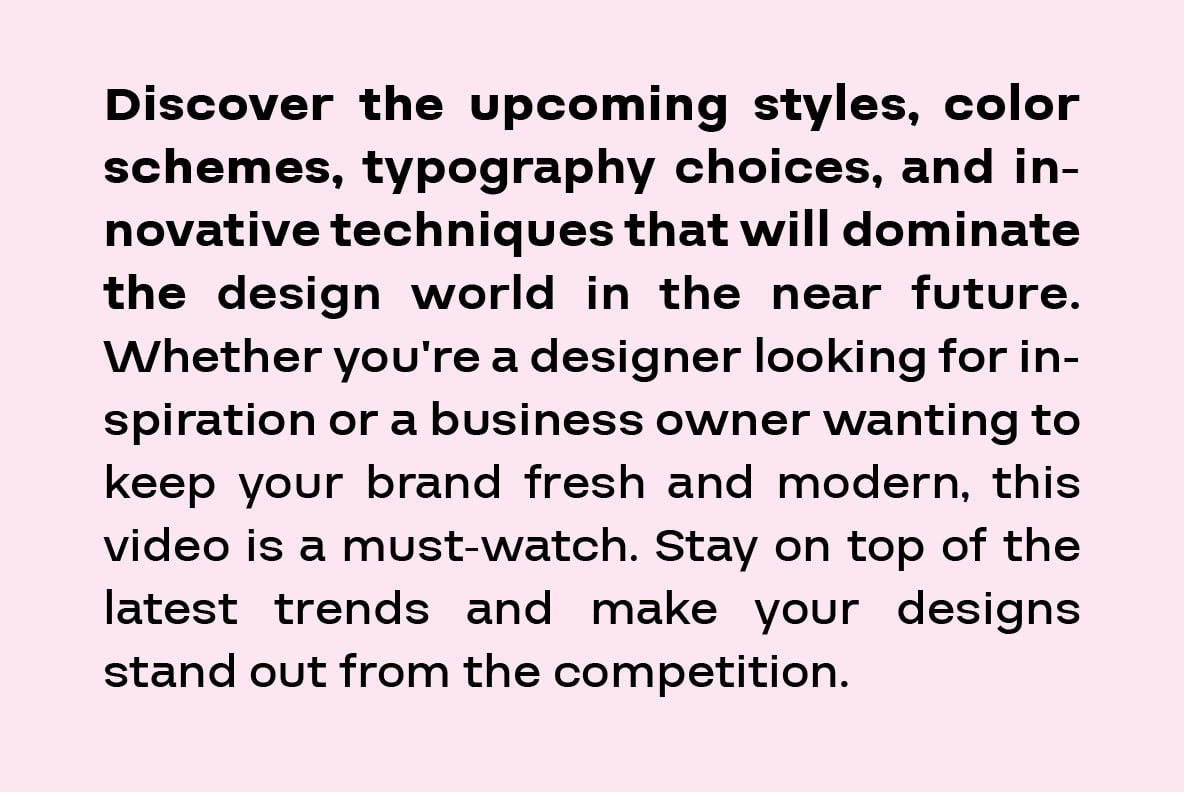 Discover the upcoming styles, color schemes, typography choices, and innovative techniques that will dominate the design world in the near future. Whether you're a designer looking for inspiration or a business owner wanting to keep your brand fresh and modern, this video is a must-watch. Stay on top of the latest trends and make your designs stand out from the competition.